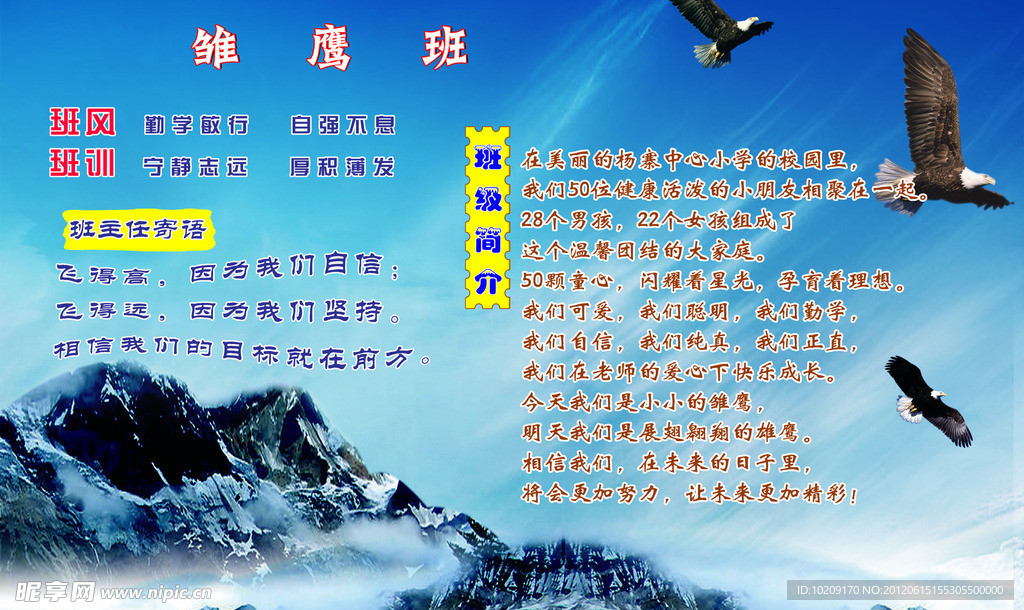 雏　鹰　班

班风　勤学敏行　自强不息
班训　宁静志远　厚积薄发

班主任寄语

飞得高，因为我们自信；
飞得远，因为我们坚持。
相信我们的目标就在前方。

班级简介

在美丽的杨寨中心小学的校园里，
我们50位健康活泼的小朋友相聚在一起。
28个男孩，22个女孩组成了
这个温馨团结的大家庭。
50颗童心，闪耀着星光，孕育着理想。
我们可爱，我们聪明，我们勤学，
我们自信，我们纯真，我们正直，
我们在老师的爱心下快乐成长。
今天我们是小小的雏鹰，
明天我们是展翅翱翔的雄鹰。
相信我们，在未来的日子里，
将会更加努力，让未来更加精彩！

昵享网 www.nipic.com
ID:10209170 NO:20120615155305500000